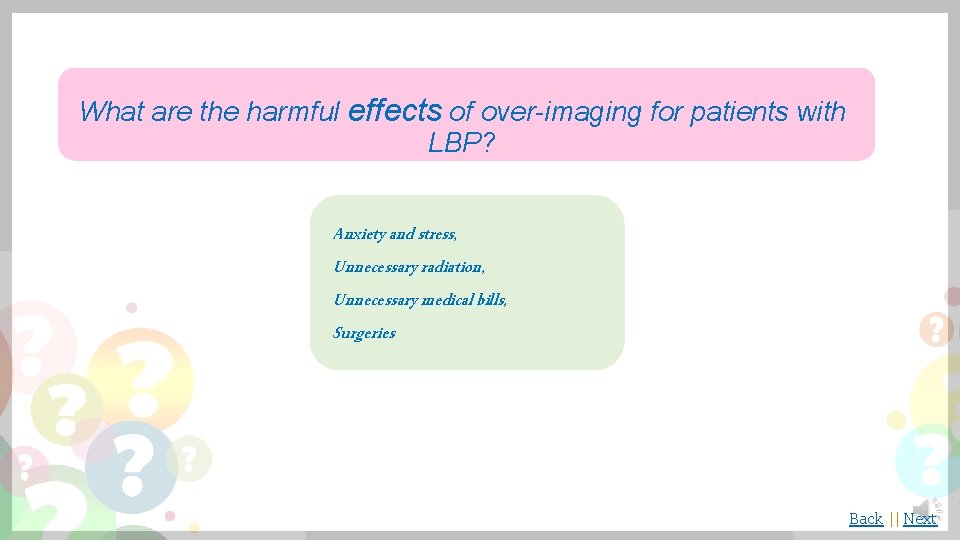 What are the harmful effects of over-imaging for patients with LBP?

Anxiety and stress,

Unnecessary radiation,

Unnecessary medical bills,

Surgeries

Back || Next